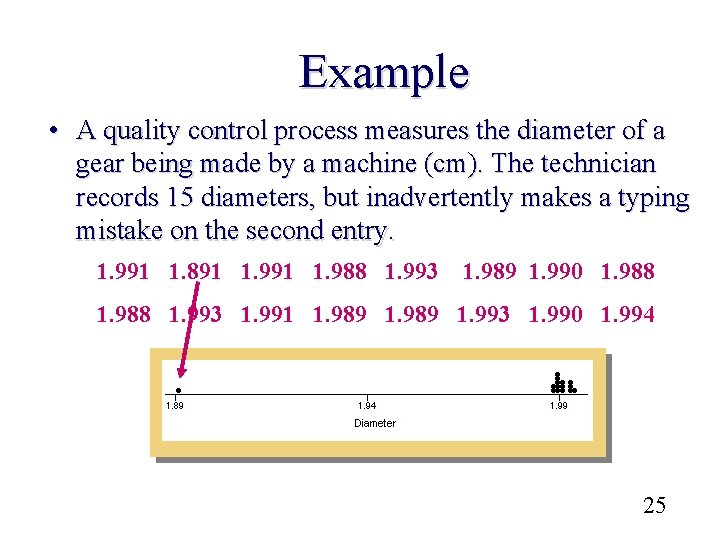 Example

• A quality control process measures the diameter of a gear being made by a machine (cm). The technician records 15 diameters, but inadvertently makes a typing mistake on the second entry.

1.991 1.891 1.991 1.988 1.993 1.989 1.990 1.988

1.988 1.993 1.991 1.989 1.989 1.993 1.990 1.994

1.89 1.94 1.99
Diameter

25